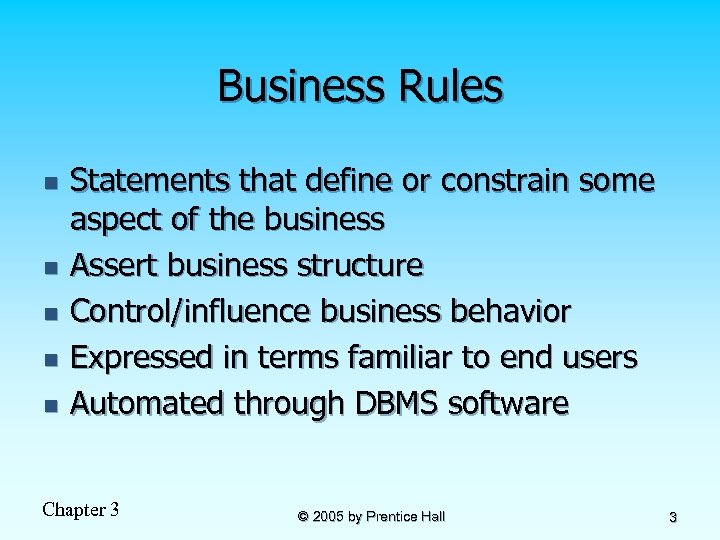 Business Rules

- Statements that define or constrain some aspect of the business
- Assert business structure
- Control/influence business behavior
- Expressed in terms familiar to end users
- Automated through DBMS software

Chapter 3

© 2005 by Prentice Hall

3